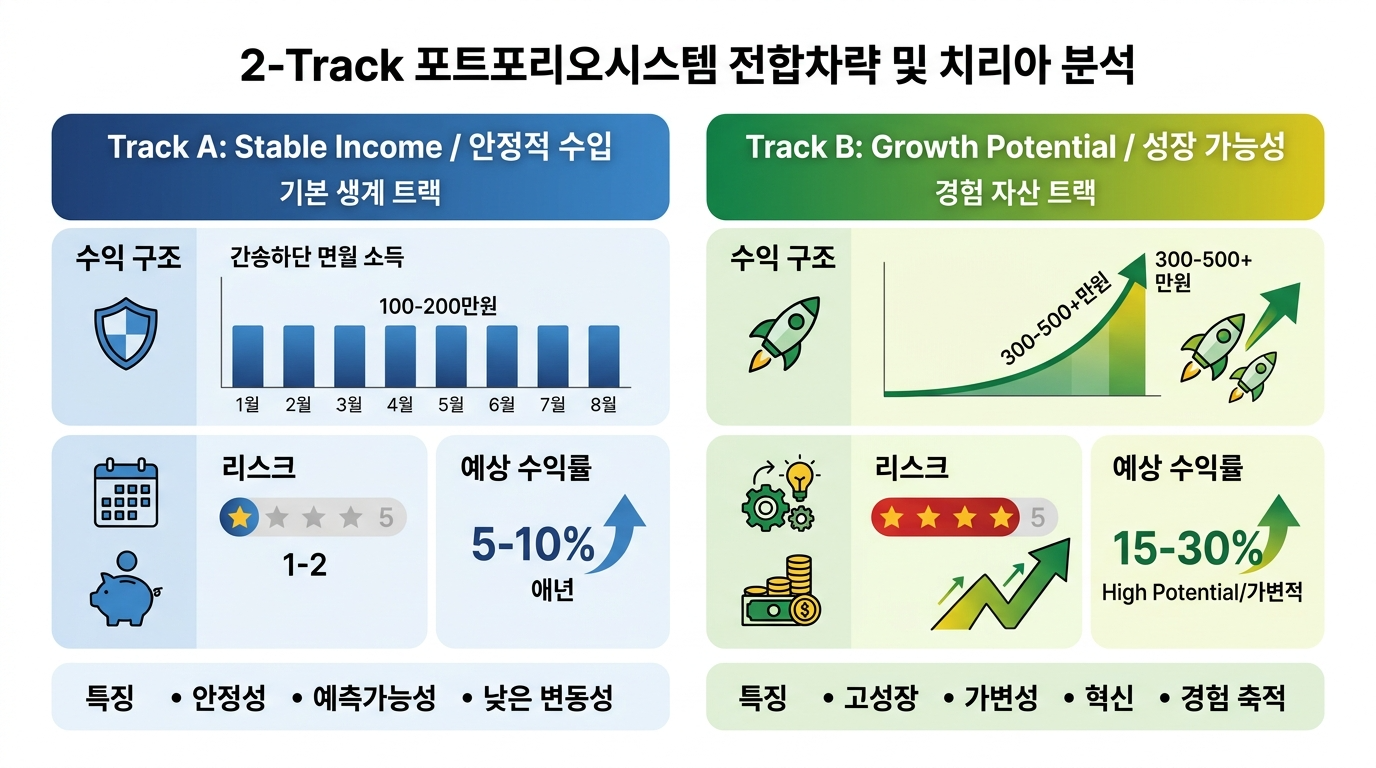 2-Track 포트포리오시스템 전합차략 및 치리아 분석

Track A: Stable Income / 안정적 수입
기본 생계 트랙

수익 구조

간송하단 면월 소득

100-200만원

1월 2월 3월 4월 5월 6월 7월 8월

리스크

5

1-2

예상 수익률

5-10%
애년

특징 • 안정성 • 예측가능성 • 낮은 변동성

Track B: Growth Potential / 성장 가능성
경험 자산 트랙

수익 구조

300-500+만원

300-500+
만원

리스크

5

예상 수익률

15-30%
High Potential/가변적

특징 • 고성장 • 가변성 • 혁신 • 경험 축적